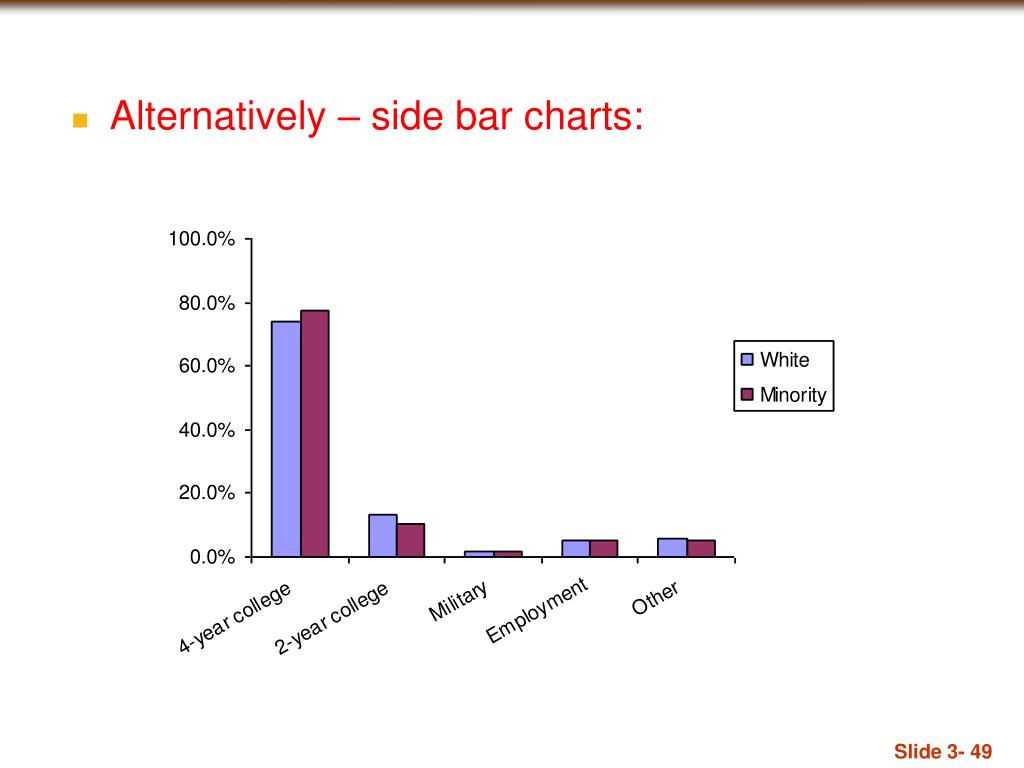 Alternatively – side bar charts:

100.0%
80.0%
60.0%
40.0%
20.0%
0.0%

4-year college
2-year college
Military
Employment
Other

White
Minority

Slide 3- 49